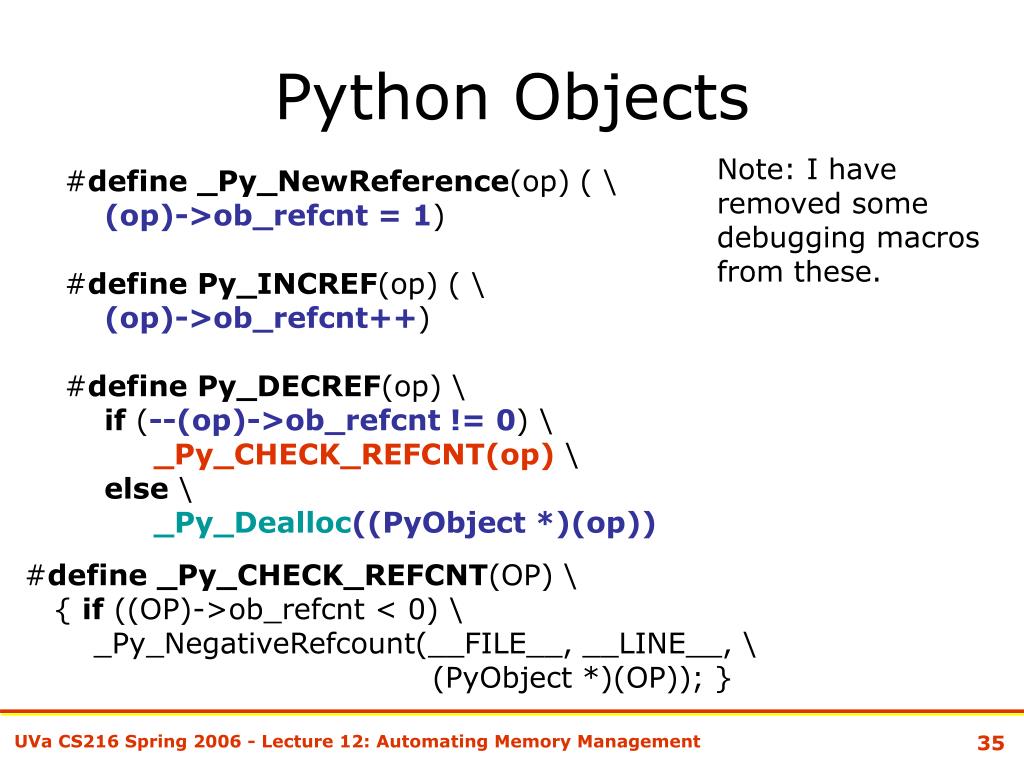 Python Objects

#define _Py_NewReference(op) ( \
(op)->ob_refcnt = 1)

#define Py_INCREF(op) ( \
(op)->ob_refcnt++)

#define Py_DECREF(op) \
if (--(op)->ob_refcnt != 0) \
_Py_CHECK_REFCNT(op) \
else \
_Py_Dealloc((PyObject *)(op))

Note: I have removed some debugging macros from these.

#define _Py_CHECK_REFCNT(OP) \
{ if ((OP)->ob_refcnt < 0) \
_Py_NegativeRefcount(__FILE__, __LINE__, \
(PyObject *)(OP)); }

UVa CS216 Spring 2006 - Lecture 12: Automating Memory Management

35